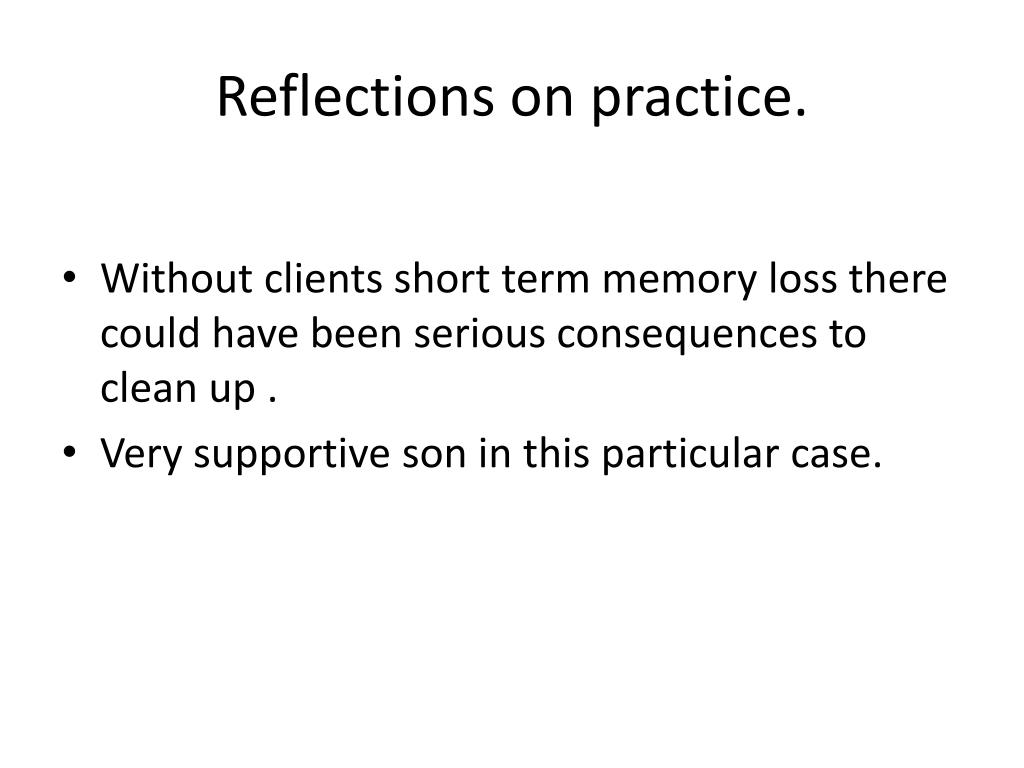 Reflections on practice.

• Without clients short term memory loss there could have been serious consequences to clean up .
• Very supportive son in this particular case.